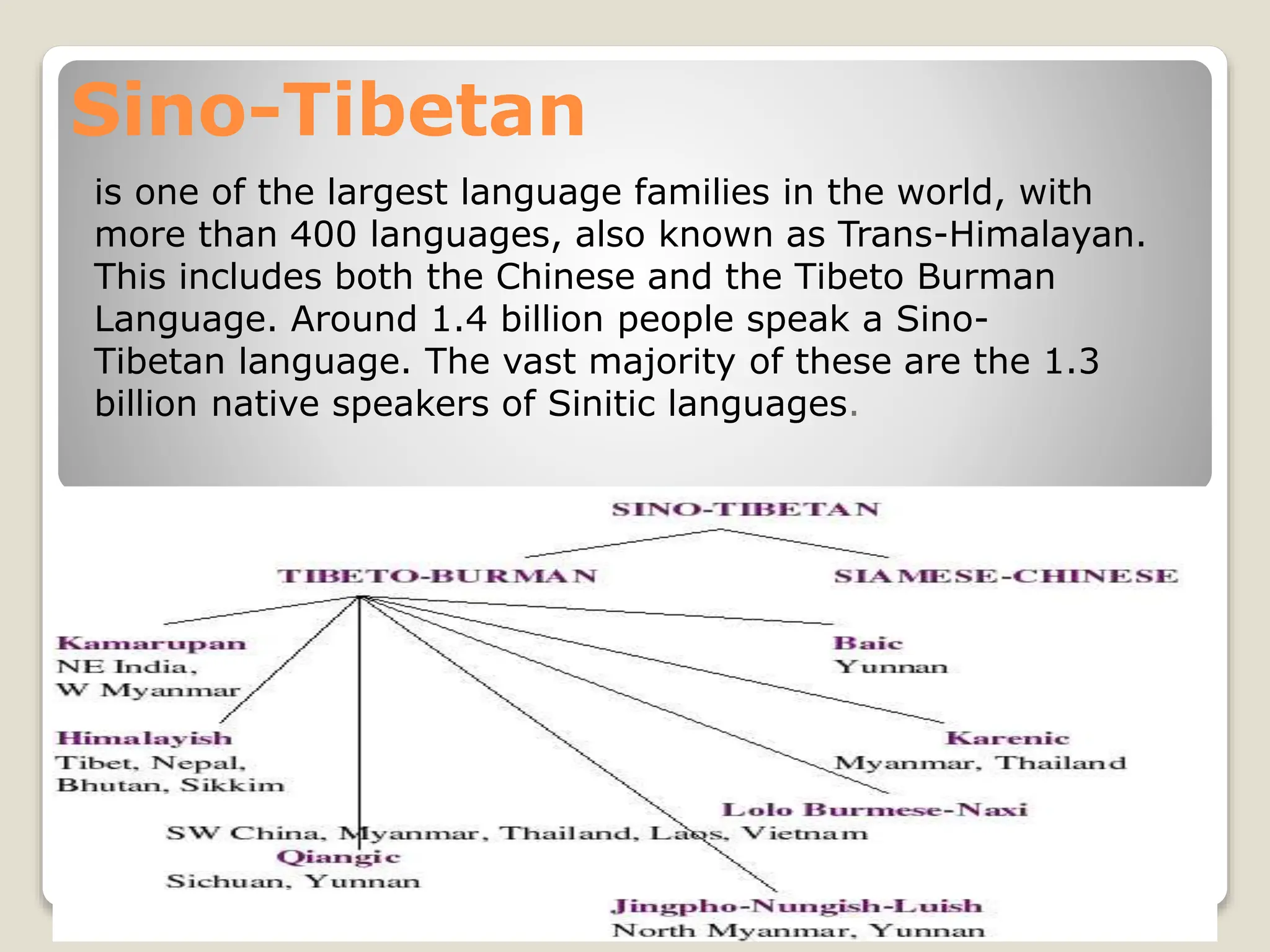 Sino-Tibetan

is one of the largest language families in the world, with more than 400 languages, also known as Trans-Himalayan. This includes both the Chinese and the Tibeto Burman Language. Around 1.4 billion people speak a Sino-Tibetan language. The vast majority of these are the 1.3 billion native speakers of Sinitic languages.

SINO-TIBETAN

TIBETO-BURMAN

SIAMESE-CHINESE

Kamarupan
NE India,
W Myanmar

Baic
Yunnan

Himalayish
Tibet, Nepal,
Bhutan, Sikkim

Karenic
Myanmar, Thailand

Lolo Burmese-Naxi
SW China, Myanmar, Thailand, Laos, Vietnam

Qiangic
Sichuan, Yunnan

Jingpho-Nungish-Luish
North Myanmar, Yunnan